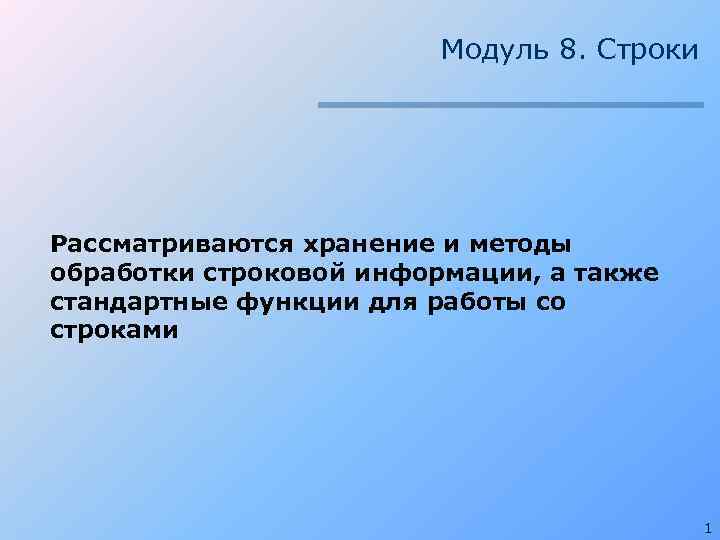 Модуль 8. Строки

Рассматриваются хранение и методы обработки строковой информации, а также стандартные функции для работы со строками

1